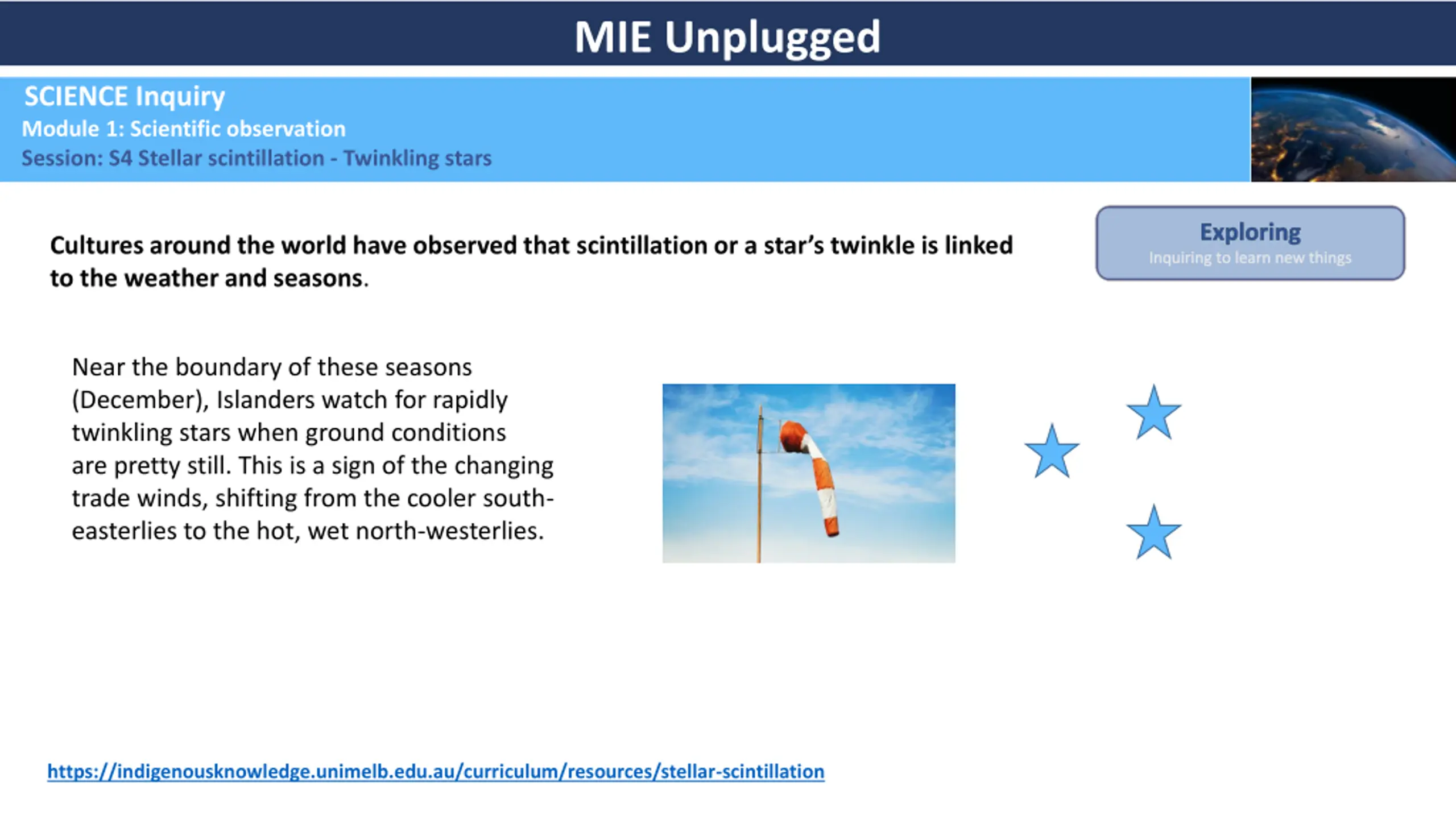 MIE Unplugged

SCIENCE Inquiry
Module 1: Scientific observation
Session: S4 Stellar scintillation - Twinkling stars

Exploring
Inquiring to learn new things

Cultures around the world have observed that scintillation or a star's twinkle is linked to the weather and seasons.

Near the boundary of these seasons (December), Islanders watch for rapidly twinkling stars when ground conditions are pretty still. This is a sign of the changing trade winds, shifting from the cooler south-easterlies to the hot, wet north-westerlies.

https://indigenousknowledge.unimelb.edu.au/curriculum/resources/stellar-scintillation